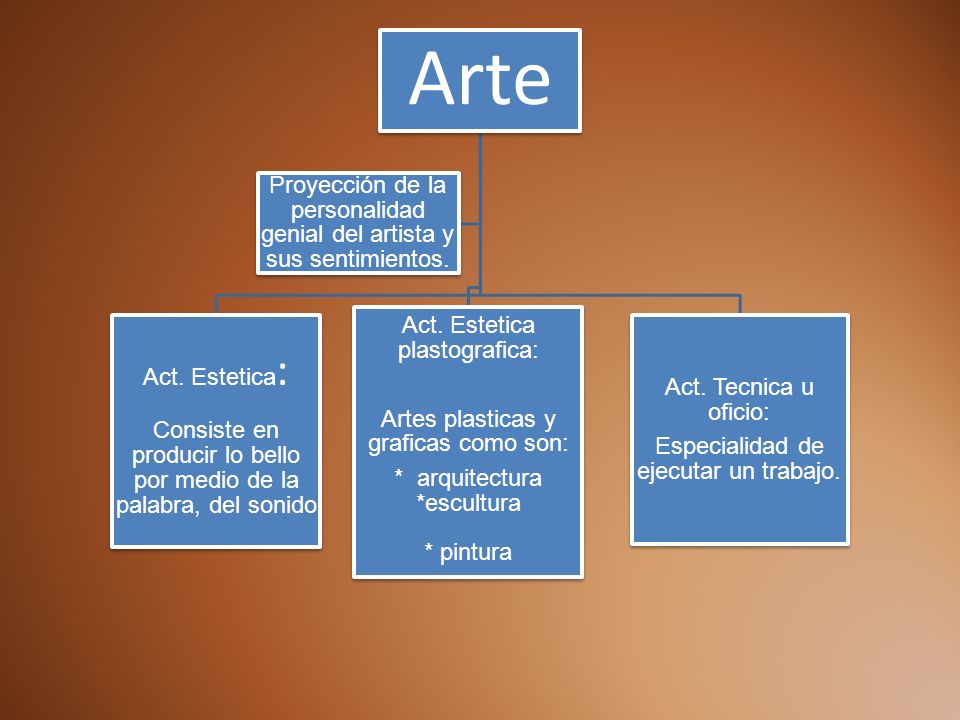 Arte

Proyección de la personalidad genial del artista y sus sentimientos.

Act. Estetica:

Consiste en producir lo bello por medio de la palabra, del sonido

Act. Estetica plastografica:

Artes plasticas y graficas como son:
* arquitectura
*escultura

* pintura

Act. Tecnica u oficio:

Especialidad de ejecutar un trabajo.